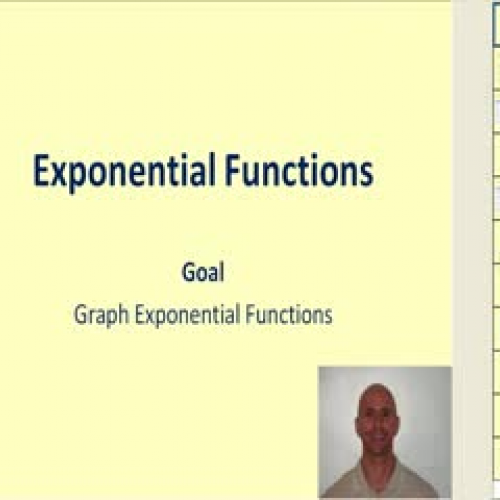 Exponential Functions

Goal

Graph Exponential Functions